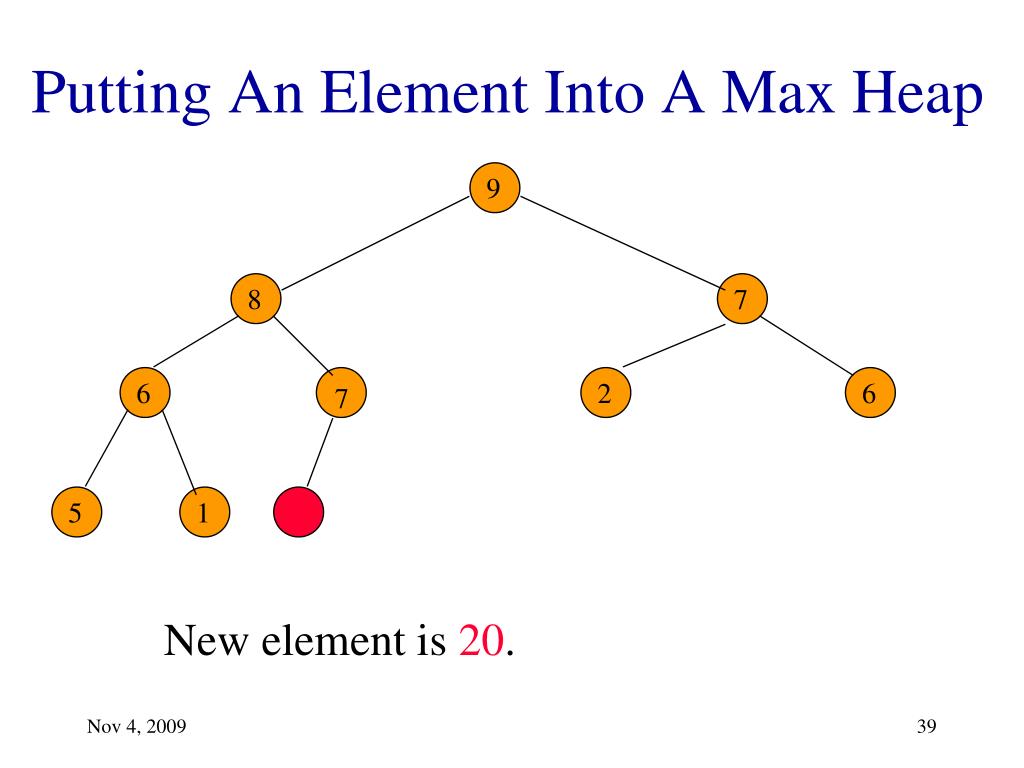 Putting An Element Into A Max Heap

9

8

7

6

7

2

6

5

1

New element is 20.

Nov 4, 2009

39